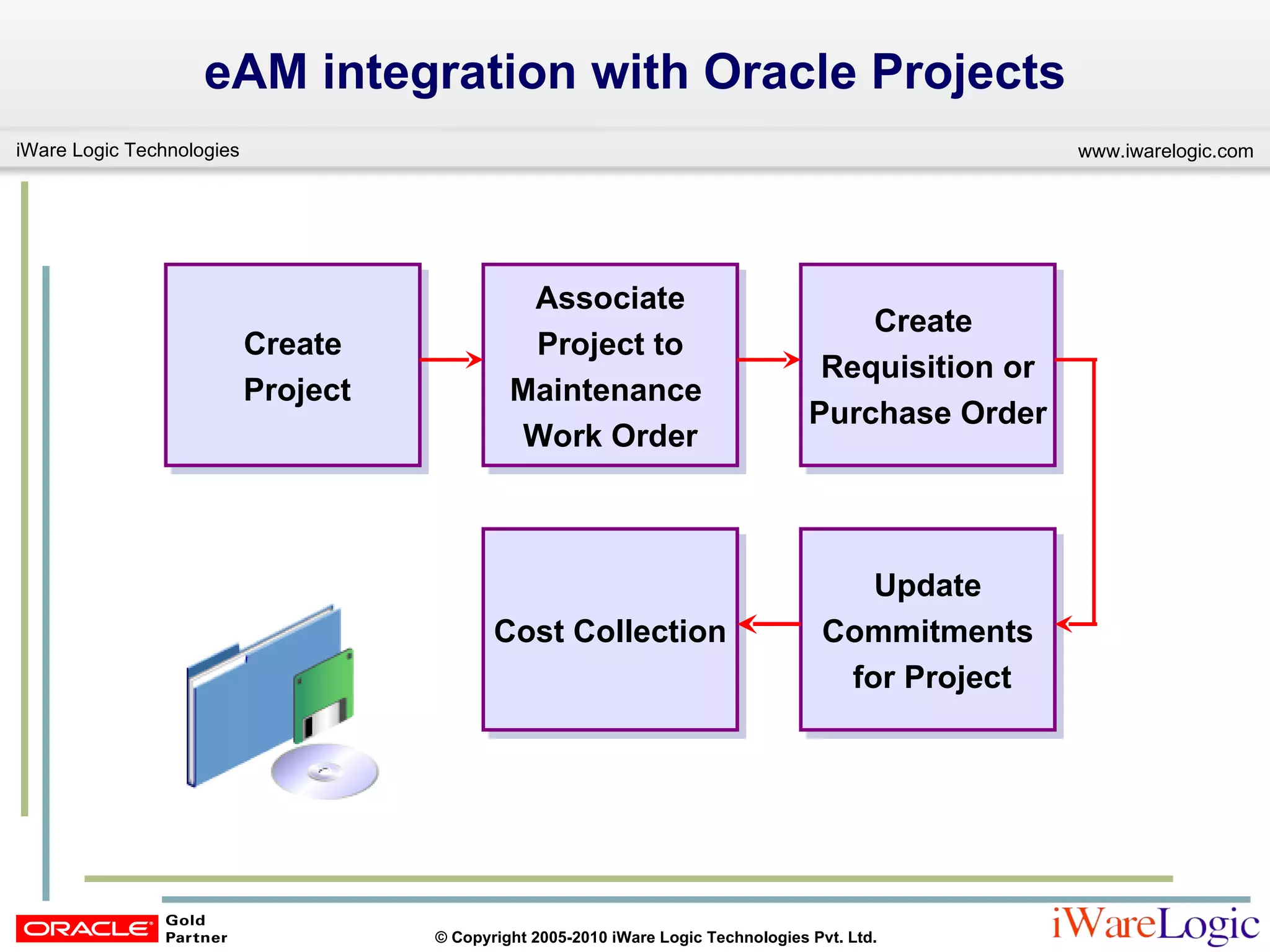 eAM integration with Oracle Projects

iWare Logic Technologies

www.iwarelogic.com

Create Project

Associate Project to Maintenance Work Order

Create Requisition or Purchase Order

Update Commitments for Project

Cost Collection

ORACLE Gold Partner

© Copyright 2005-2010 iWare Logic Technologies Pvt. Ltd.

iWareLogic